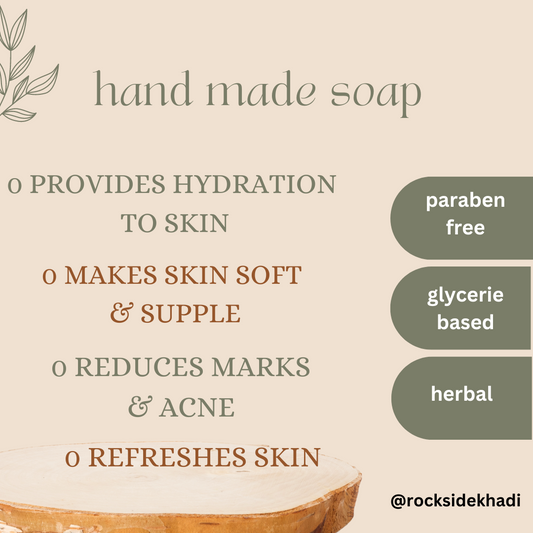 hand made soap

0 PROVIDES HYDRATION TO SKIN

0 MAKES SKIN SOFT & SUPPLE

0 REDUCES MARKS & ACNE

0 REFRESHES SKIN

paraben free

glycerie based

herbal

@rocksidekhadi